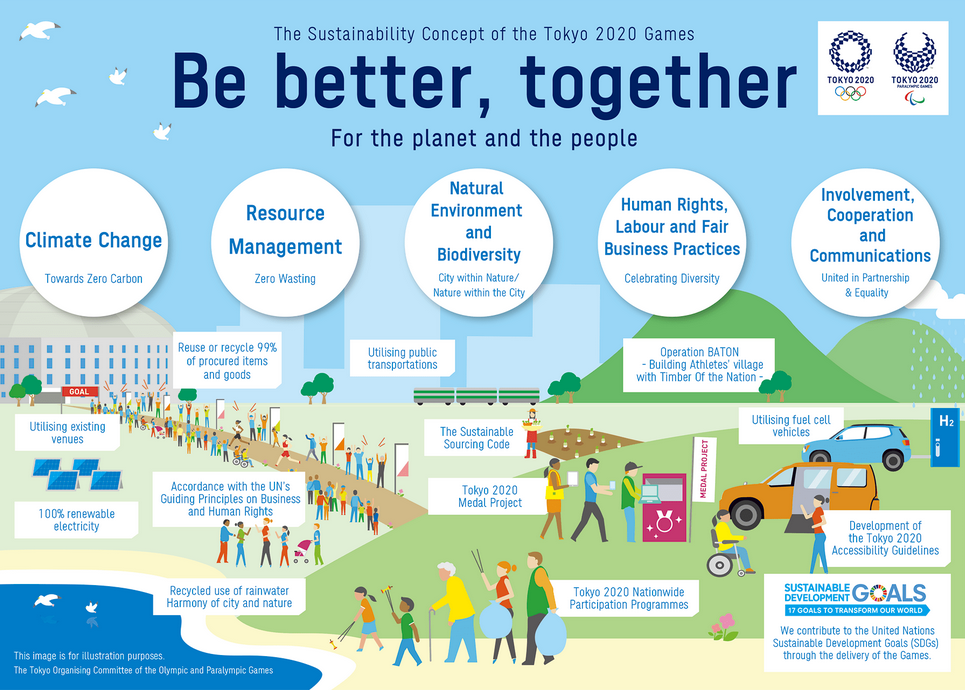 The Sustainability Concept of the Tokyo 2020 Games

Be better, together

For the planet and the people

TOKYO 2020

TOKYO 2020
PARALYMPIC GAMES

Climate Change
Towards Zero Carbon

Resource Management
Zero Wasting

Natural Environment and Biodiversity
City within Nature/ Nature within the City

Human Rights, Labour and Fair Business Practices
Celebrating Diversity

Involvement, Cooperation and Communications
United in Partnership & Equality

Reuse or recycle 99% of procured items and goods

Utilising public transportations

Operation BATON - Building Athletes' village with Timber Of the Nation -

GOAL

Utilising existing venues

The Sustainable Sourcing Code

Utilising fuel cell vehicles

$H_2$

100% renewable electricity

Accordance with the UN's Guiding Principles on Business and Human Rights

Tokyo 2020 Medal Project

MEDAL PROJECT

Development of the Tokyo 2020 Accessibility Guidelines

Recycled use of rainwater Harmony of city and nature

Tokyo 2020 Nationwide Participation Programmes

SUSTAINABLE DEVELOPMENT GOALS
17 GOALS TO TRANSFORM OUR WORLD

We contribute to the United Nations Sustainable Development Goals (SDGs) through the delivery of the Games.

This image is for illustration purposes.
The Tokyo Organising Committee of the Olympic and Paralympic Games